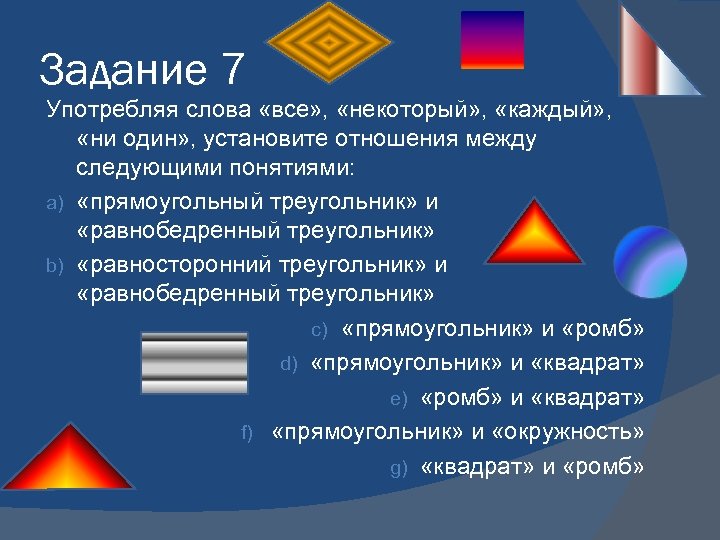 Задание 7

Употребляя слова «все», «некоторый», «каждый», «ни один», установите отношения между следующими понятиями:

a) «прямоугольный треугольник» и «равнобедренный треугольник»

b) «равносторонний треугольник» и «равнобедренный треугольник»

c) «прямоугольник» и «ромб»

d) «прямоугольник» и «квадрат»

e) «ромб» и «квадрат»

f) «прямоугольник» и «окружность»

g) «квадрат» и «ромб»